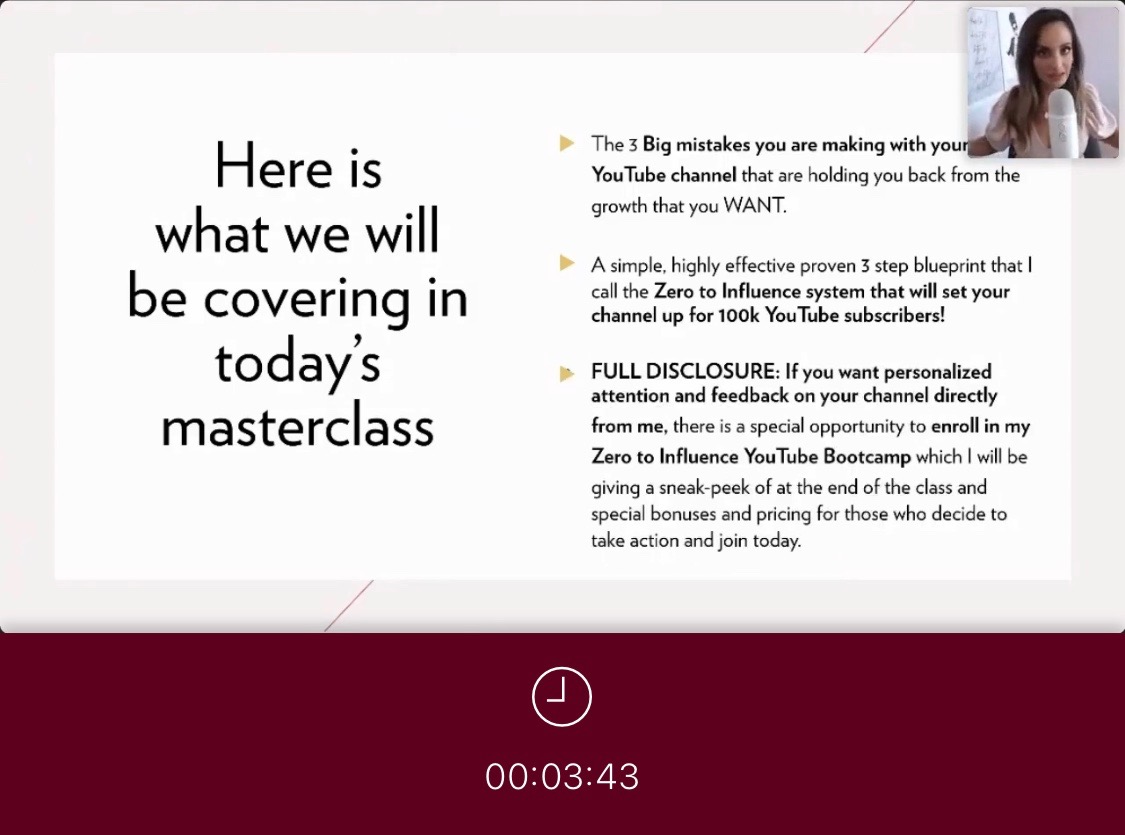 Here is what we will be covering in today's masterclass

The 3 Big mistakes you are making with your YouTube channel that are holding you back from the growth that you WANT.

A simple, highly effective proven 3 step blueprint that I call the Zero to Influence system that will set your channel up for 100k YouTube subscribers!

FULL DISCLOSURE: If you want personalized attention and feedback on your channel directly from me, there is a special opportunity to enroll in my Zero to Influence YouTube Bootcamp which I will be giving a sneak-peek of at the end of the class and special bonuses and pricing for those who decide to take action and join today.

00:03:43